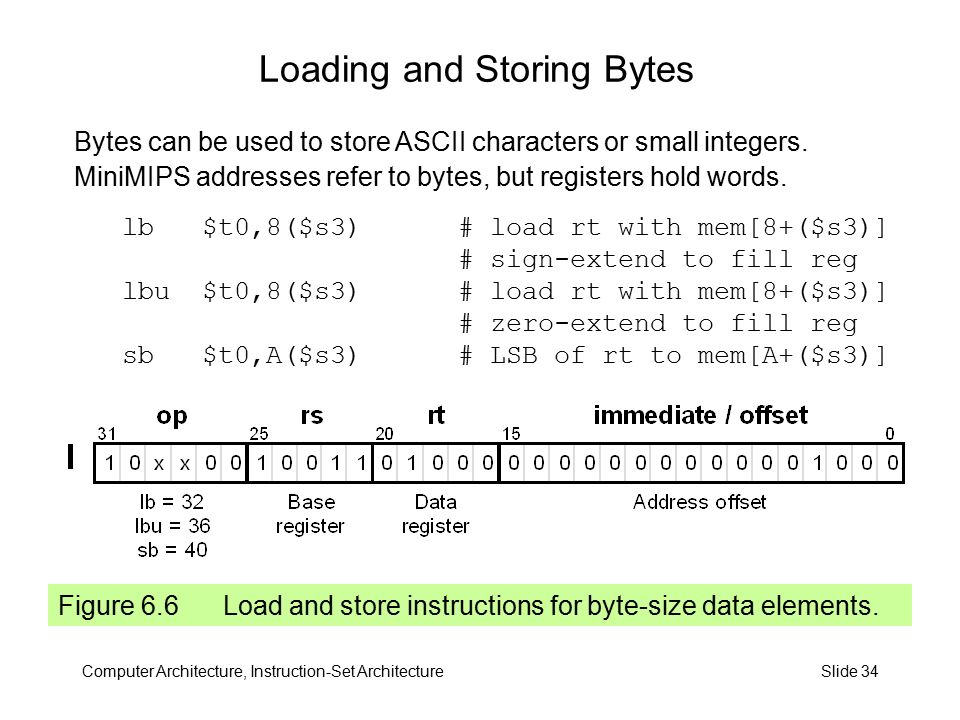 Loading and Storing Bytes

Bytes can be used to store ASCII characters or small integers. MiniMIPS addresses refer to bytes, but registers hold words.

lb   $t0,8($s3)      # load rt with mem[8+($s3)]
                     # sign-extend to fill reg
lbu  $t0,8($s3)      # load rt with mem[8+($s3)]
                     # zero-extend to fill reg
sb   $t0,A($s3)      # LSB of rt to mem[A+($s3)]

op   rs   rt   immediate / offset

31 25 20 15 0

I 1 0 x x 0 0 1 0 0 1 1 0 1 0 0 0 0 0 0 0 0 0 0 0 0 0 0 0 1 0 0 0

lb = 32
lbu = 36
sb = 40

Base register

Data register

Address offset

Figure 6.6 Load and store instructions for byte-size data elements.

Computer Architecture, Instruction-Set Architecture

Slide 34